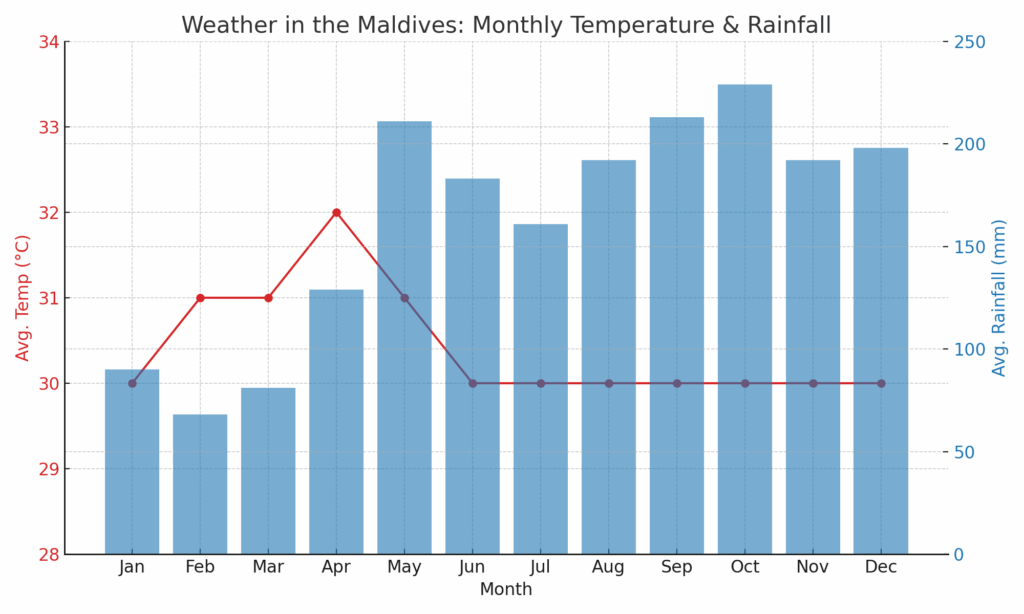 Weather in the Maldives: Monthly Temperature & Rainfall

Avg. Temp (°C)
34
33
32
31
30
29
28

Avg. Rainfall (mm)
250
200
150
100
50
0

Jan Feb Mar Apr May Jun Jul Aug Sep Oct Nov Dec
Month